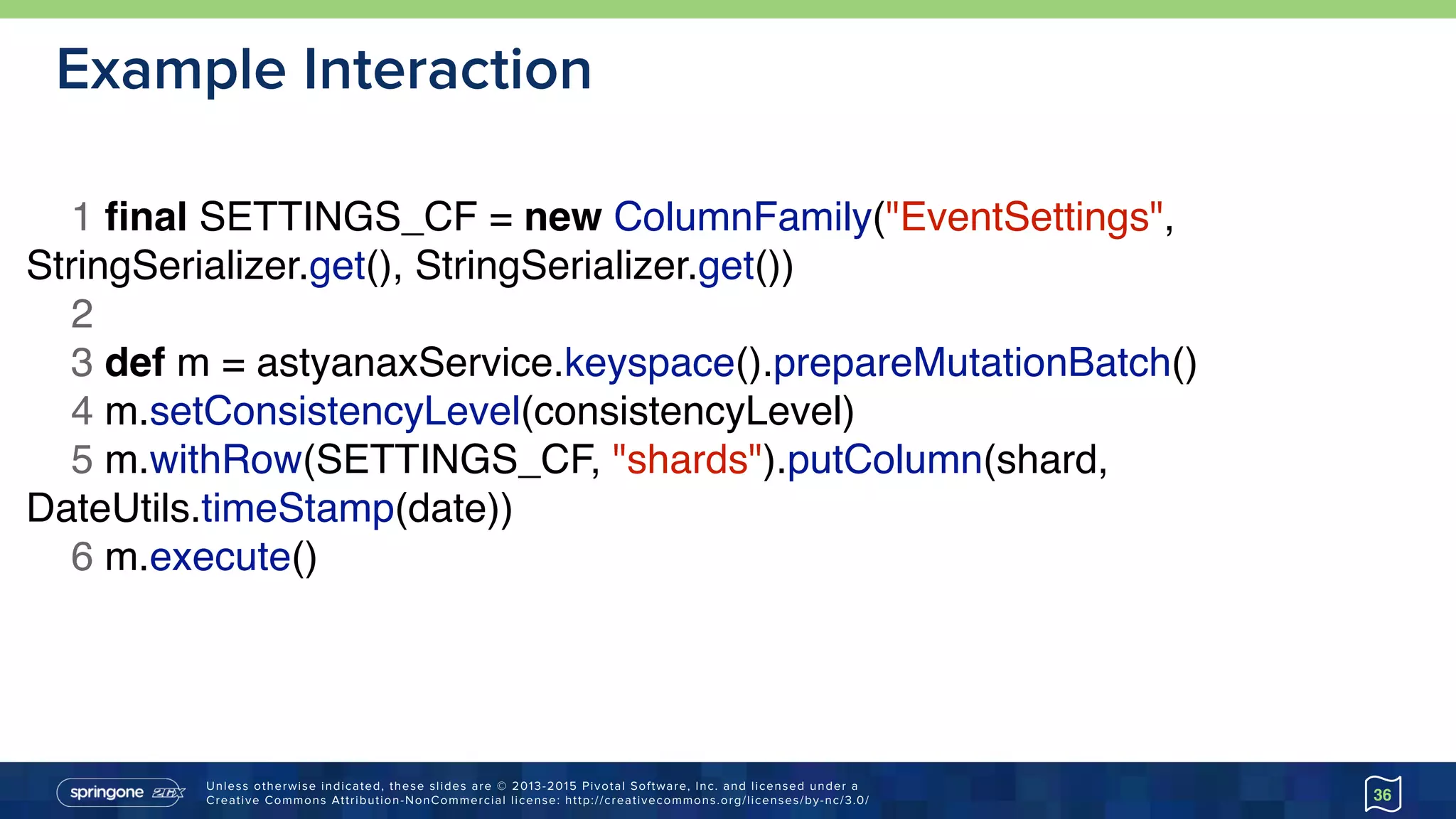 Example Interaction

1 final SETTINGS_CF = new ColumnFamily("EventSettings", StringSerializer.get(), StringSerializer.get())
2
3 def m = astyanaxService.keyspace().prepareMutationBatch()
4 m.setConsistencyLevel(consistencyLevel)
5 m.withRow(SETTINGS_CF, "shards").putColumn(shard, DateUtils.timeStamp(date))
6 m.execute()

springone 2GX

Unless otherwise indicated, these slides are © 2013-2015 Pivotal Software, Inc. and licensed under a Creative Commons Attribution-NonCommercial license: http://creativecommons.org/licenses/by-nc/3.0/

36